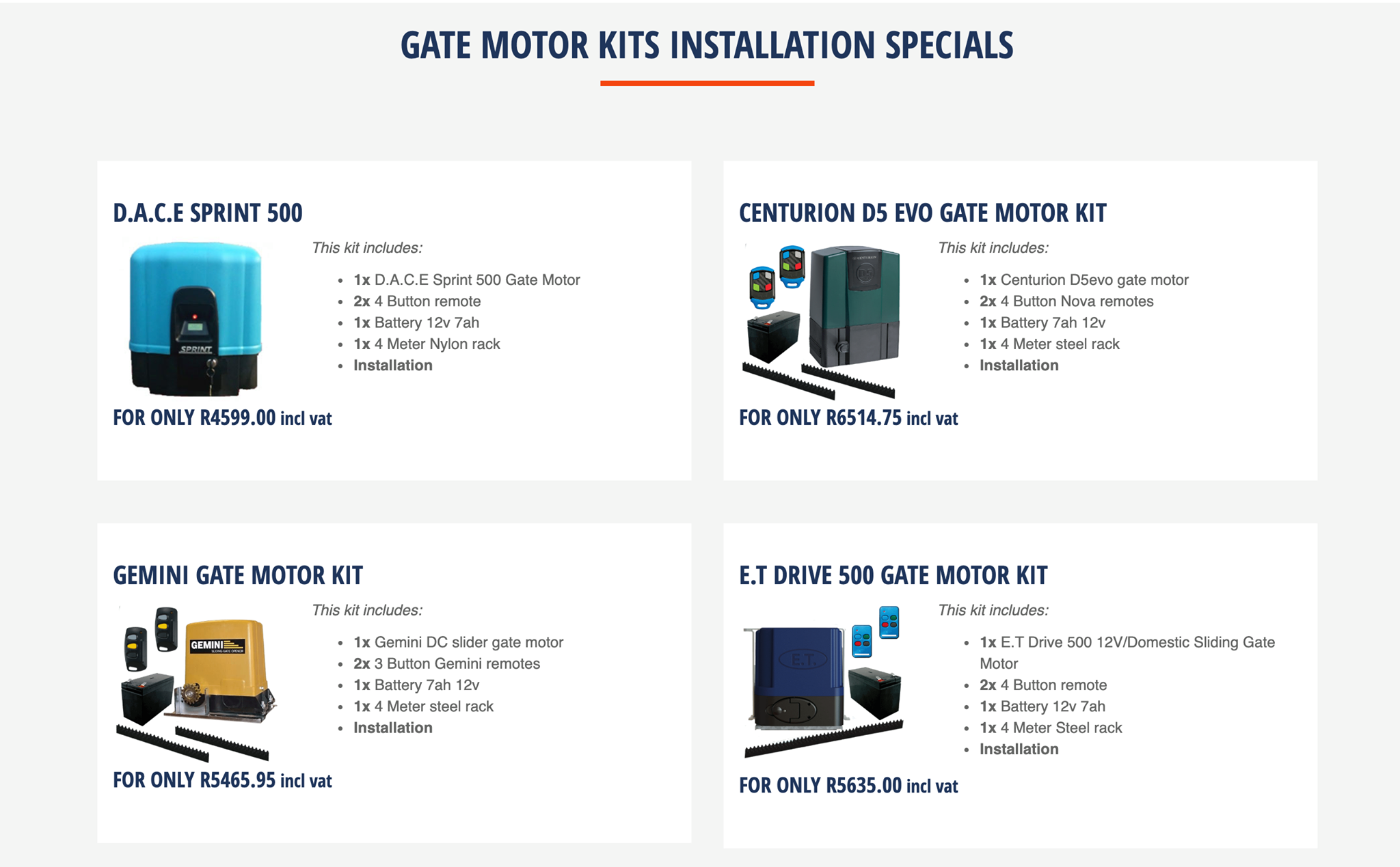 GATE MOTOR KITS INSTALLATION SPECIALS

D.A.C.E SPRINT 500

SPRINT

This kit includes:

- 1x D.A.C.E Sprint 500 Gate Motor
- 2x 4 Button remote
- 1x Battery 12v 7ah
- 1x 4 Meter Nylon rack
- Installation

FOR ONLY R4599.00 incl vat

CENTURION D5 EVO GATE MOTOR KIT

This kit includes:

- 1x Centurion D5evo gate motor
- 2x 4 Button Nova remotes
- 1x Battery 7ah 12v
- 1x 4 Meter steel rack
- Installation

FOR ONLY R6514.75 incl vat

GEMINI GATE MOTOR KIT

GEMINI

This kit includes:

- 1x Gemini DC slider gate motor
- 2x 3 Button Gemini remotes
- 1x Battery 7ah 12v
- 1x 4 Meter steel rack
- Installation

FOR ONLY R5465.95 incl vat

E.T DRIVE 500 GATE MOTOR KIT

E.T.

This kit includes:

- 1x E.T Drive 500 12V/Domestic Sliding Gate Motor
- 2x 4 Button remote
- 1x Battery 12v 7ah
- 1x 4 Meter Steel rack
- Installation

FOR ONLY R5635.00 incl vat